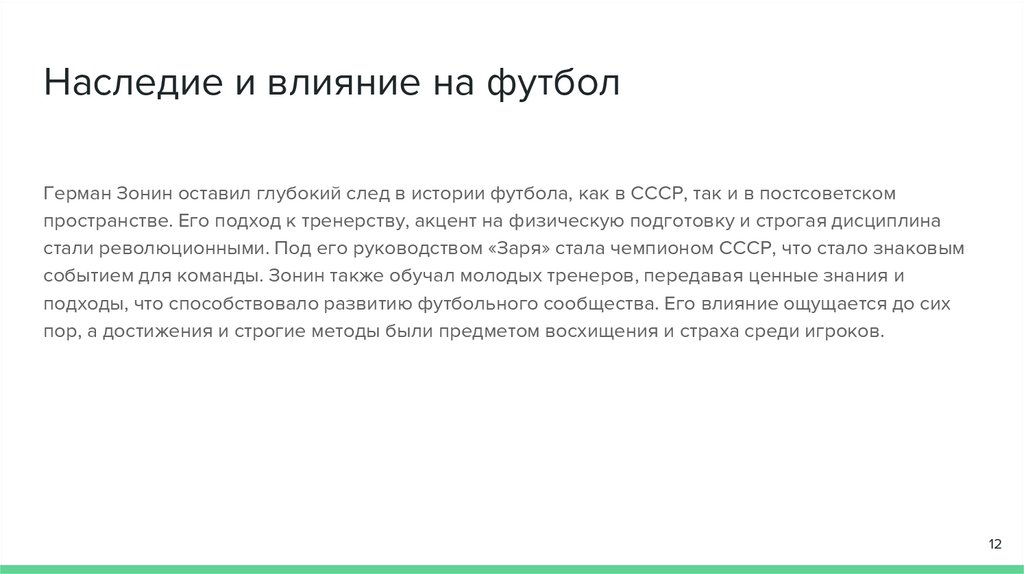 Наследие и влияние на футбол

Герман Зонин оставил глубокий след в истории футбола, как в СССР, так и в постсоветском пространстве. Его подход к тренерству, акцент на физическую подготовку и строгая дисциплина стали революционными. Под его руководством «Заря» стала чемпионом СССР, что стало знаковым событием для команды. Зонин также обучал молодых тренеров, передавая ценные знания и подходы, что способствовало развитию футбольного сообщества. Его влияние ощущается до сих пор, а достижения и строгие методы были предметом восхищения и страха среди игроков.

12